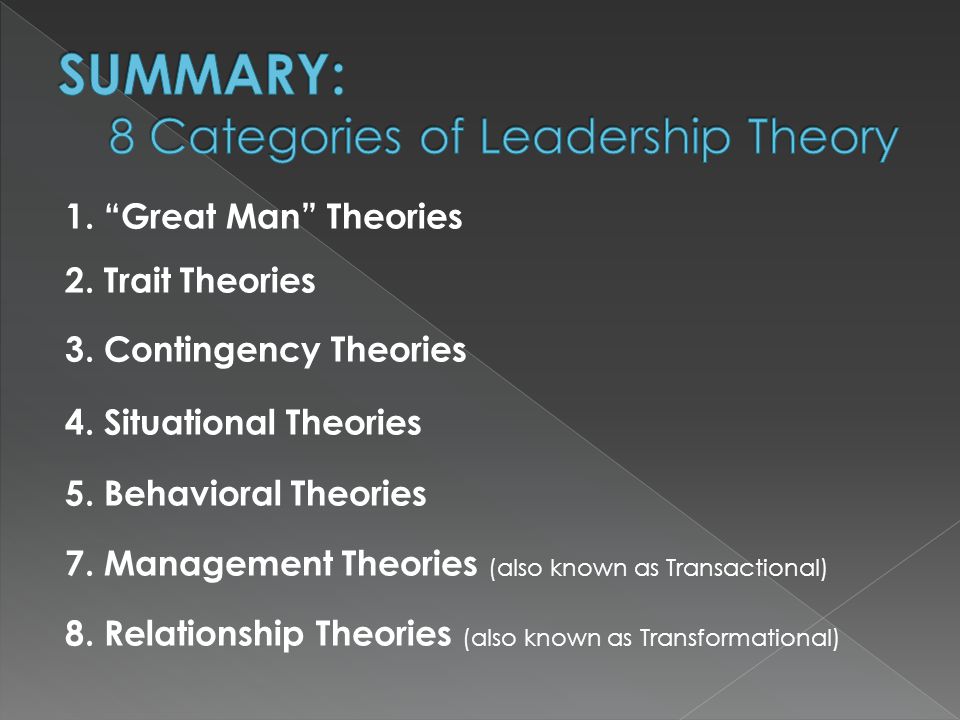 SUMMARY:
8 Categories of Leadership Theory

1. “Great Man” Theories

2. Trait Theories

3. Contingency Theories

4. Situational Theories

5. Behavioral Theories

7. Management Theories (also known as Transactional)

8. Relationship Theories (also known as Transformational)